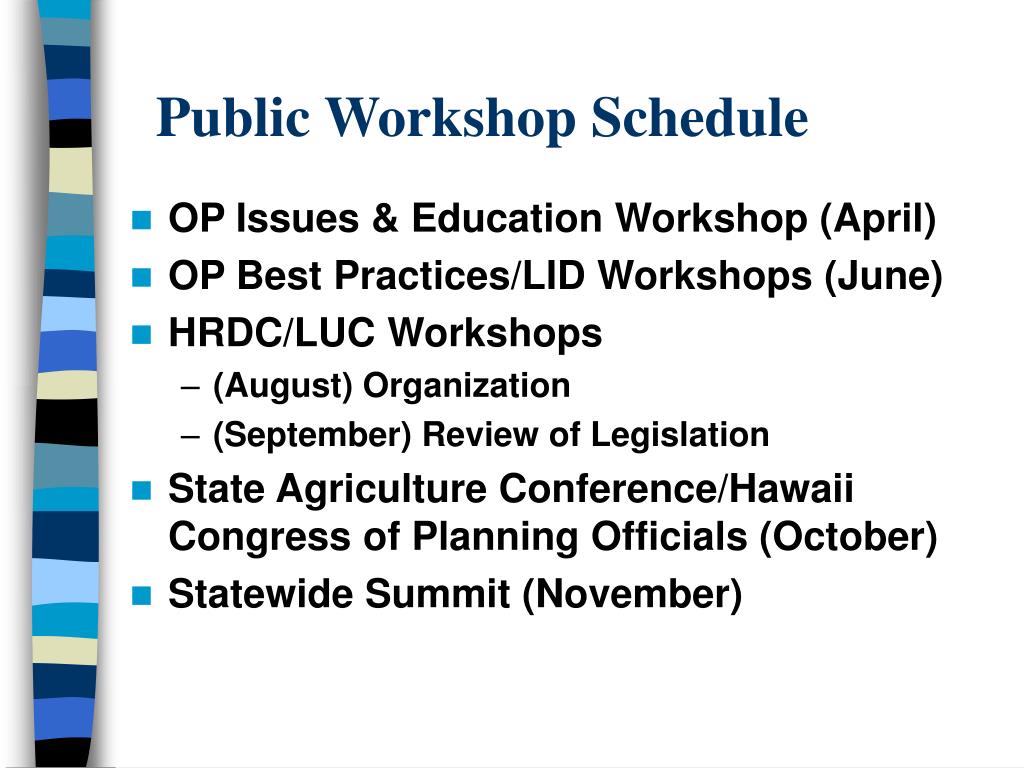 Public Workshop Schedule

- OP Issues & Education Workshop (April)
- OP Best Practices/LID Workshops (June)
- HRDC/LUC Workshops
  – (August) Organization
  – (September) Review of Legislation
- State Agriculture Conference/Hawaii Congress of Planning Officials (October)
- Statewide Summit (November)